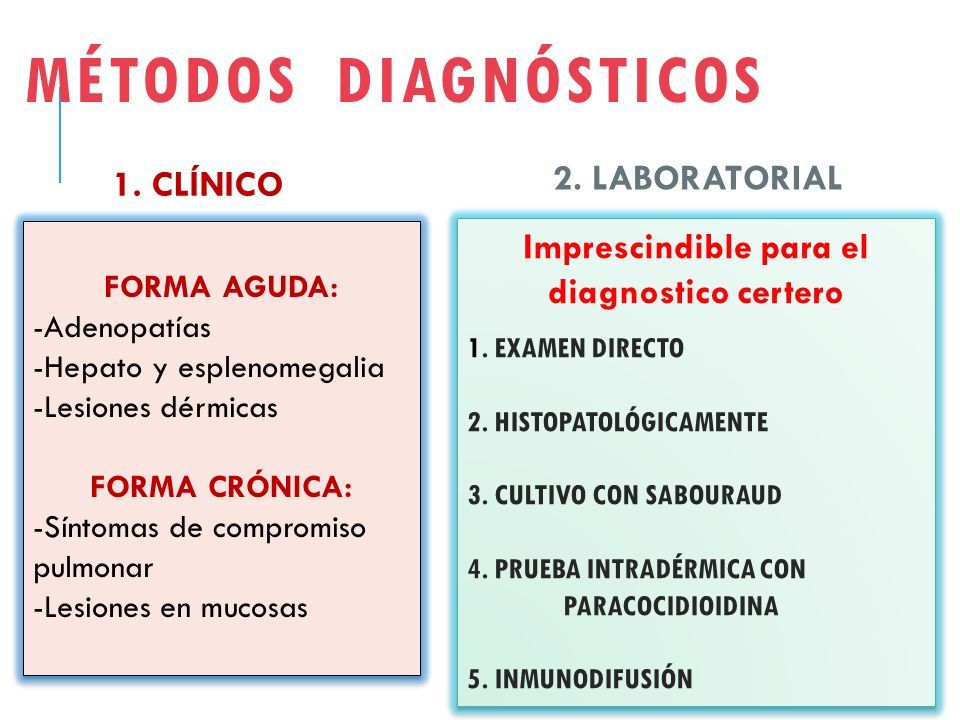 MÉTODOS DIAGNÓSTICOS

1. CLÍNICO

FORMA AGUDA:
-Adenopatías
-Hepato y esplenomegalia
-Lesiones dérmicas

FORMA CRÓNICA:
-Síntomas de compromiso pulmonar
-Lesiones en mucosas

2. LABORATORIAL

Imprescindible para el diagnostico certero

1. EXAMEN DIRECTO

2. HISTOPATOLÓGICAMENTE

3. CULTIVO CON SABOURAUD

4. PRUEBA INTRADÉRMICA CON PARACOCIDIOIDINA

5. INMUNODIFUSIÓN